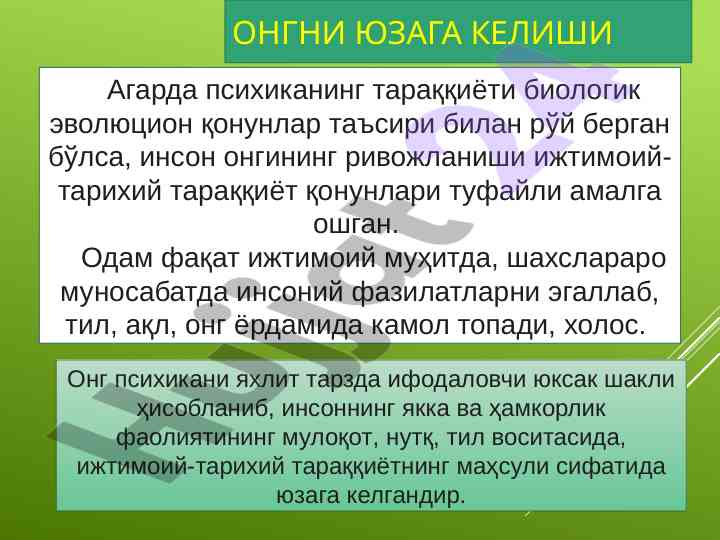 ОНГНИ ЮЗАГА КЕЛИШИ

Агарда психиканинг тараққиёти биологик эволюцион қонунлар таъсири билан рўй берган бўлса, инсон онгининг ривожланиши ижтимоий-тарихий тараққиёт қонунлари туфайли амалга ошган.

Одам фақат ижтимоий муҳитда, шахслараро муносабатда инсоний фазилатларни эгаллаб, тил, ақл, онг ёрдамида камол топади, холос.

Онг психикани яхлит тарзда ифодаловчи юксак шакли ҳисобланиб, инсоннинг якка ва ҳамкорлик фаолиятининг мулоқот, нутқ, тил воситасида, ижтимоий-тарихий тараққиётнинг маҳсули сифатида юзага келгандир.

Hujjat24